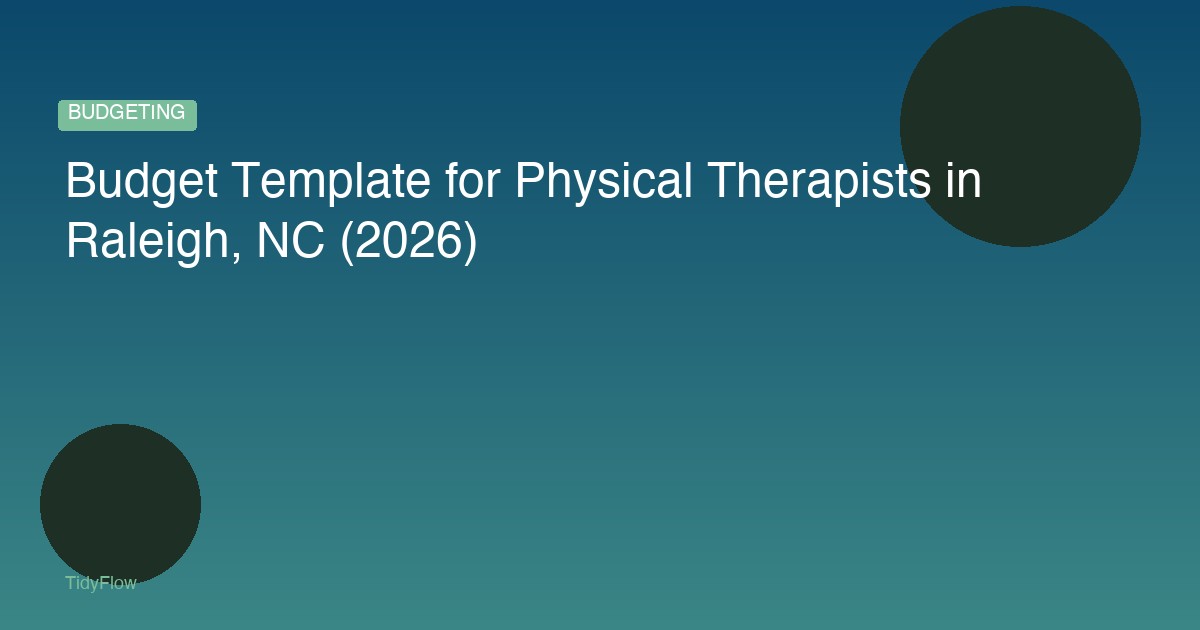 BUDGETING

Budget Template for Physical Therapists in Raleigh, NC (2026)

TidyFlow